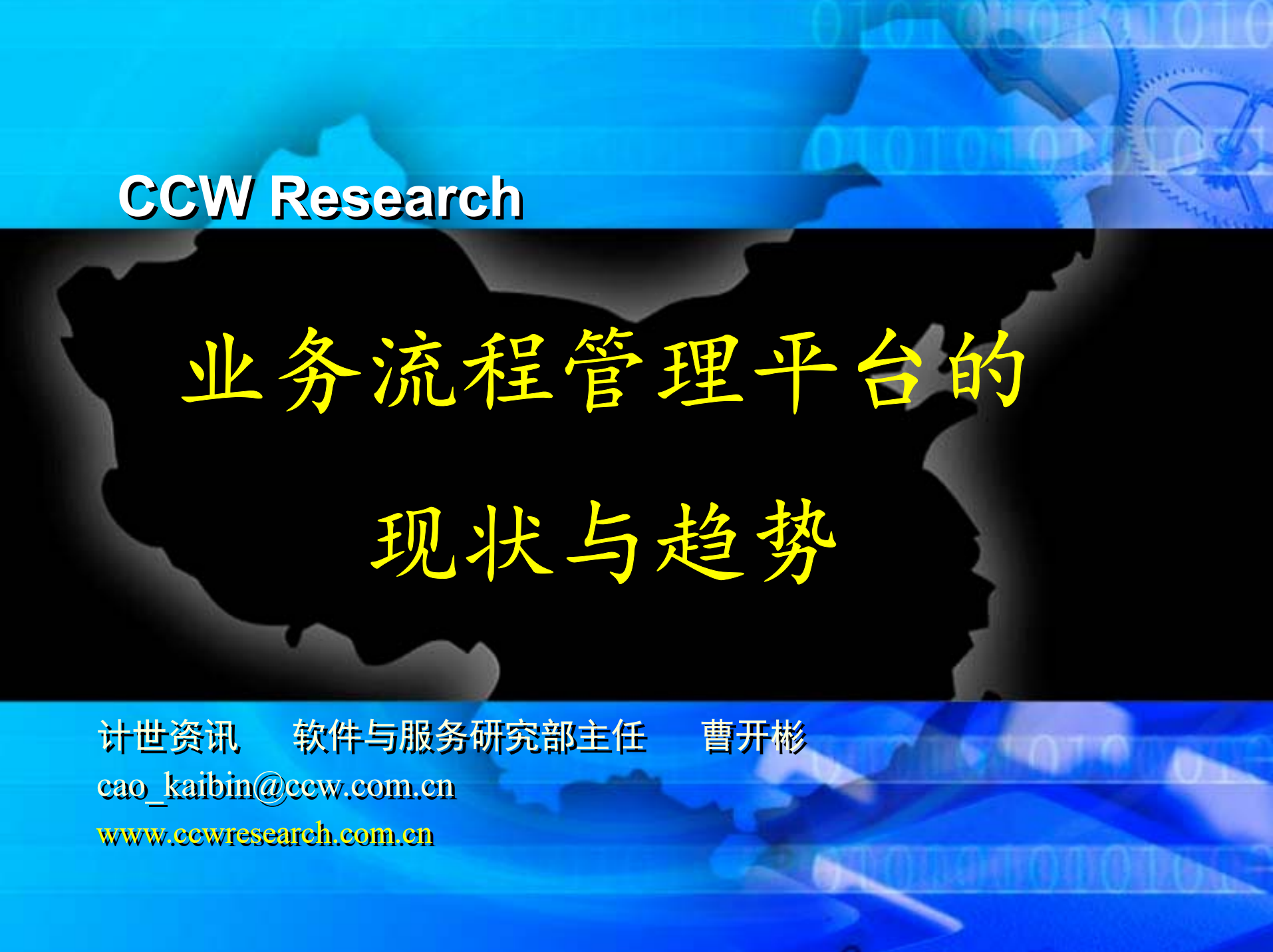 CCW Research

业务流程管理平台的

现状与趋势

计世资讯　软件与服务研究部主任　曹开彬
cao_kaibin@ccw.com.cn
www.ccwresearch.com.cn